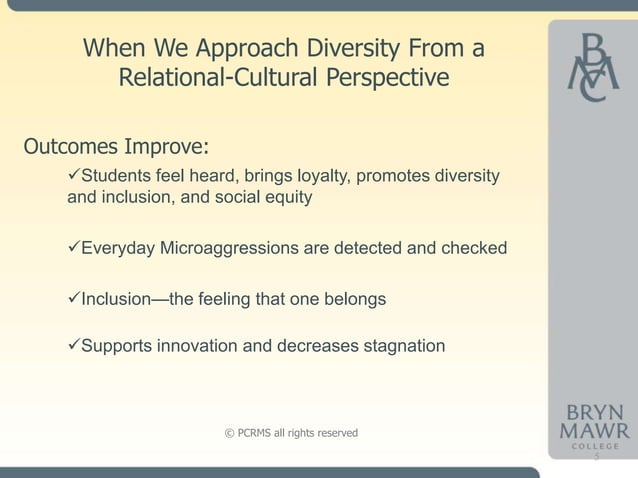 When We Approach Diversity From a Relational-Cultural Perspective

BMC

Outcomes Improve:

✓Students feel heard, brings loyalty, promotes diversity and inclusion, and social equity

✓Everyday Microaggressions are detected and checked

✓Inclusion—the feeling that one belongs

✓Supports innovation and decreases stagnation

© PCRMS all rights reserved

BRYN MAWR COLLEGE

5